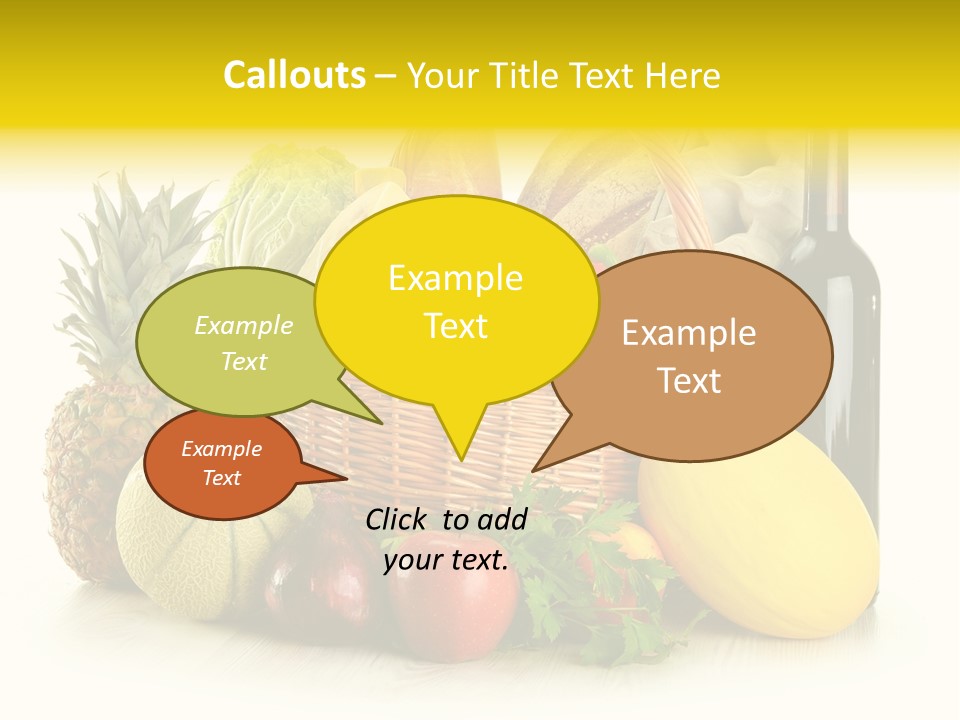 Callouts – Your Title Text Here

Example Text

Example Text

Example Text

Example Text

Click to add your text.